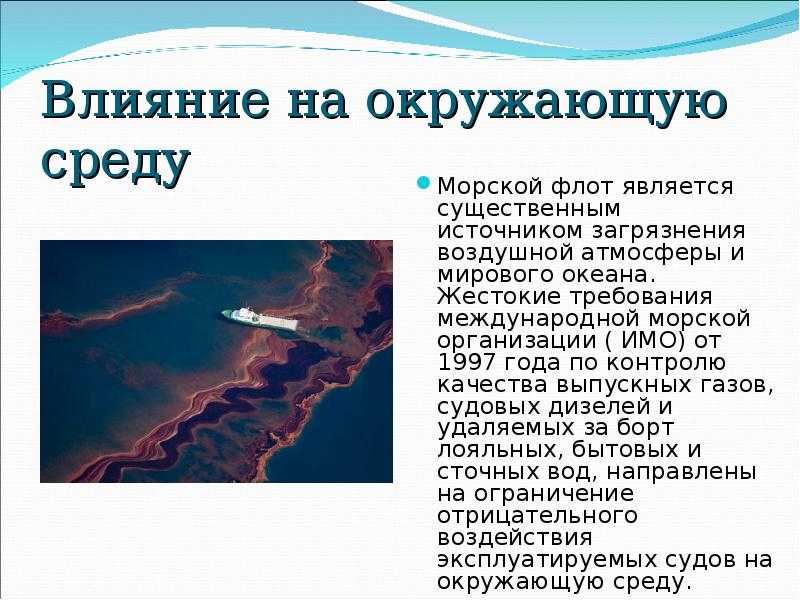 Влияние на окружающую среду

Морской флот является существенным источником загрязнения воздушной атмосферы и мирового океана. Жестокие требования международной морской организации ( ИМО) от 1997 года по контролю качества выпускных газов, судовых дизелей и удаляемых за борт лояльных, бытовых и сточных вод, направлены на ограничение отрицательного воздействия эксплуатируемых судов на окружающую среду.